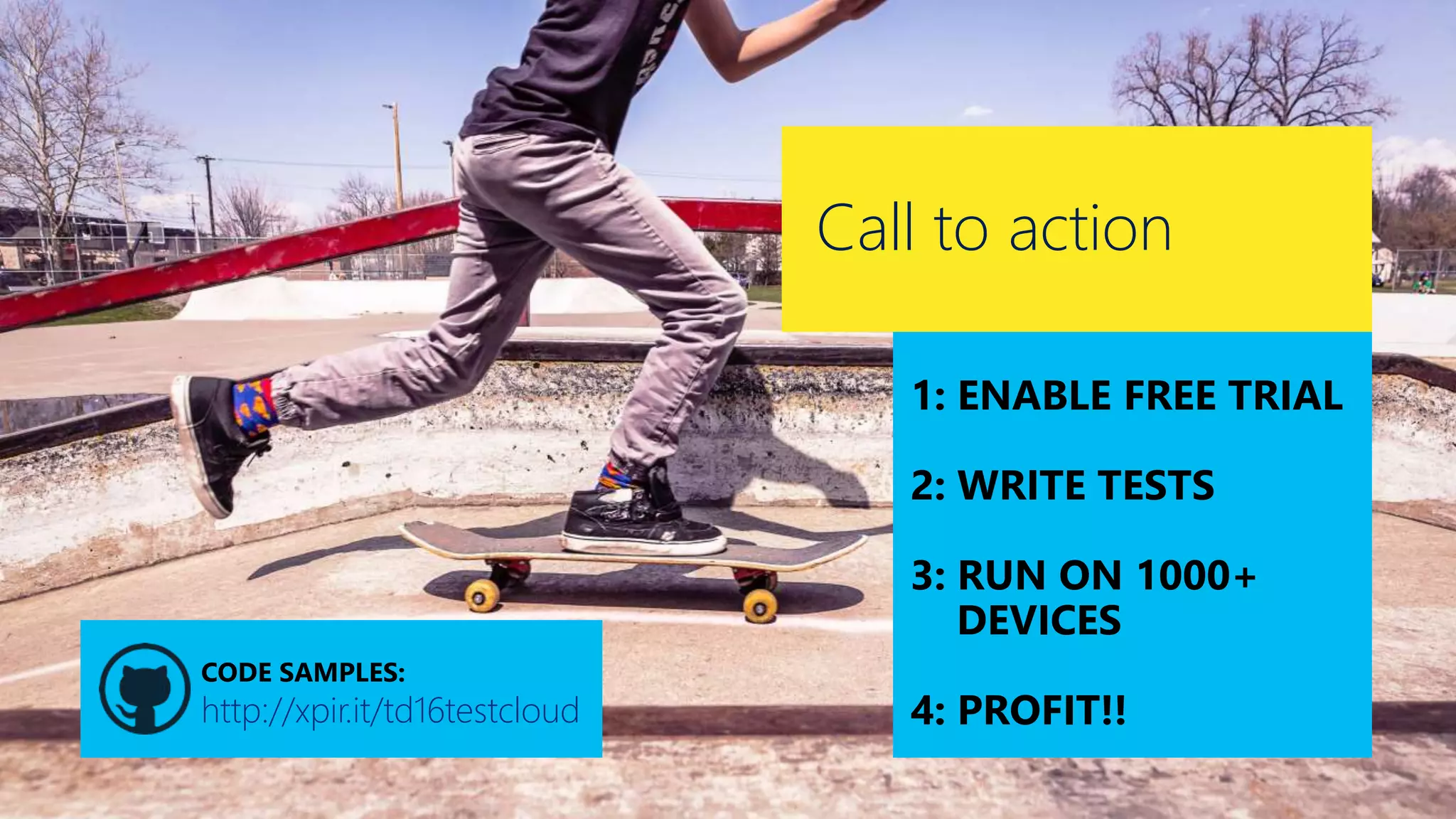 Call to action

1: ENABLE FREE TRIAL

2: WRITE TESTS

3: RUN ON 1000+ DEVICES

4: PROFIT!!

CODE SAMPLES:
http://xpir.it/td16testcloud